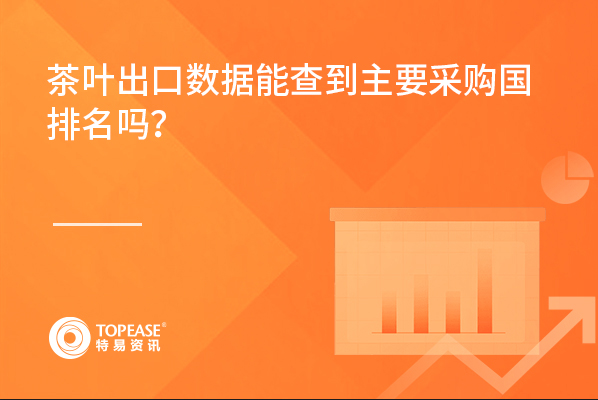 茶叶出口数据能查到主要采购国排名吗?

TOPEASE®
特易资讯